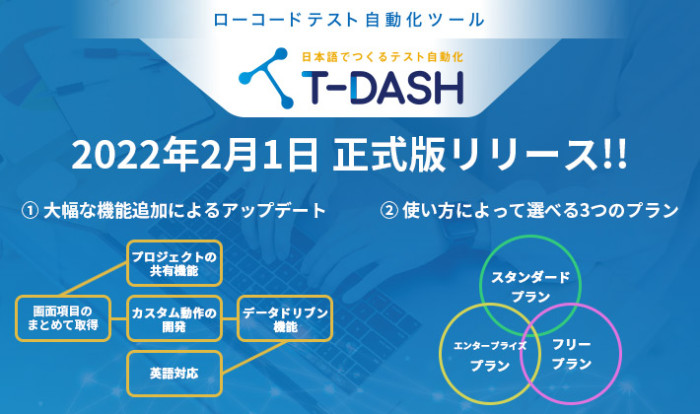 ローコードテスト自動化ツール

日本語でつくるテスト自動化
T-DASH

2022年2月1日 正式版リリース!!

① 大幅な機能追加によるアップデート

プロジェクトの共有機能

画面項目のまとめて取得

カスタム動作の開発

データドリブン機能

英語対応

② 使い方によって選べる3つのプラン

スタンダードプラン

エンタープライズプラン

フリープラン